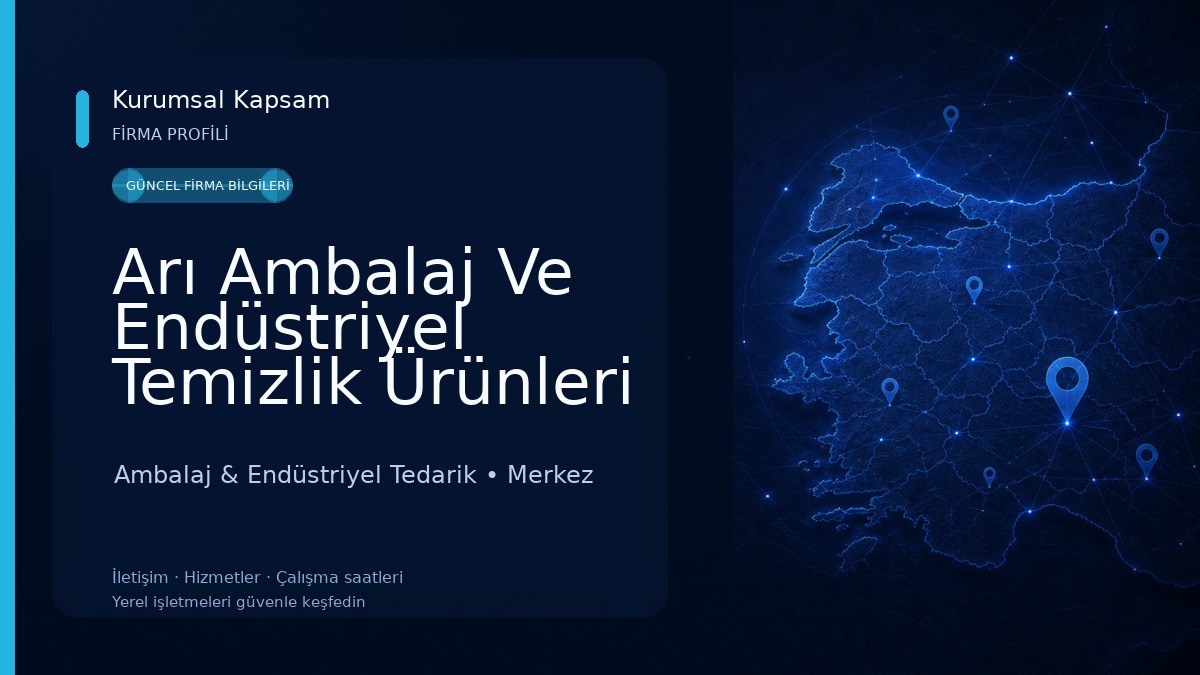 Kurumsal Kapsam
FİRMA PROFİLİ

GÜNCEL FİRMA BİLGİLERİ

Arı Ambalaj Ve Endüstriyel Temizlik Ürünleri

Ambalaj & Endüstriyel Tedarik • Merkez

İletişim · Hizmetler · Çalışma saatleri
Yerel işletmeleri güvenle keşfedin